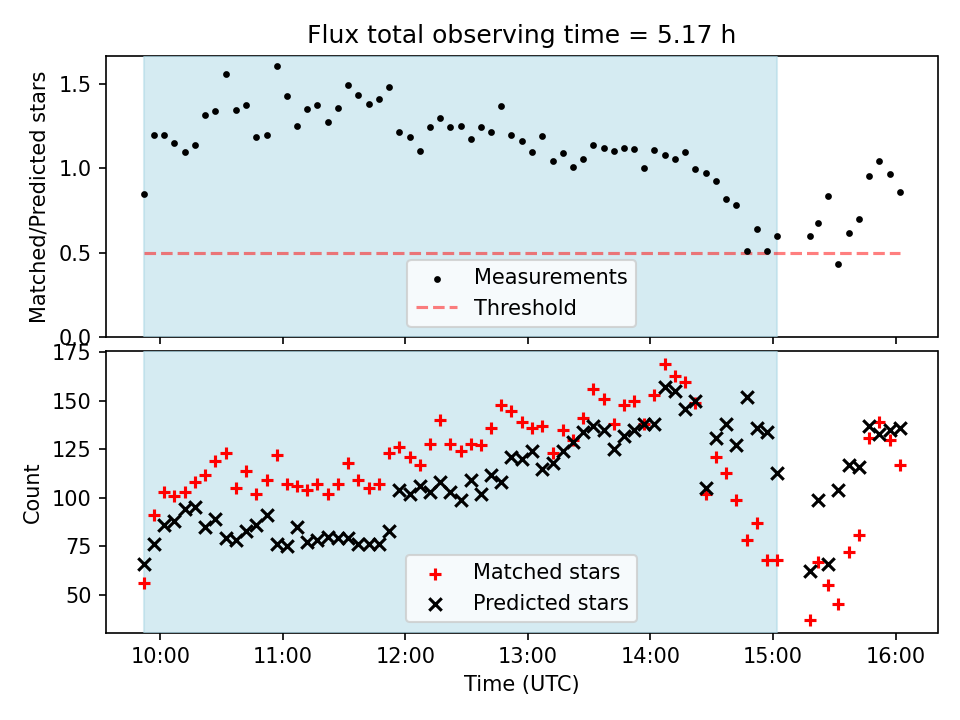 Flux total observing time = 5.17 h

Matched/Predicted stars

1.5
1.0
0.5
0.0

Measurements
Threshold

Count

175
150
125
100
75
50

Matched stars
Predicted stars

10:00
11:00
12:00
13:00
14:00
15:00
16:00

Time (UTC)